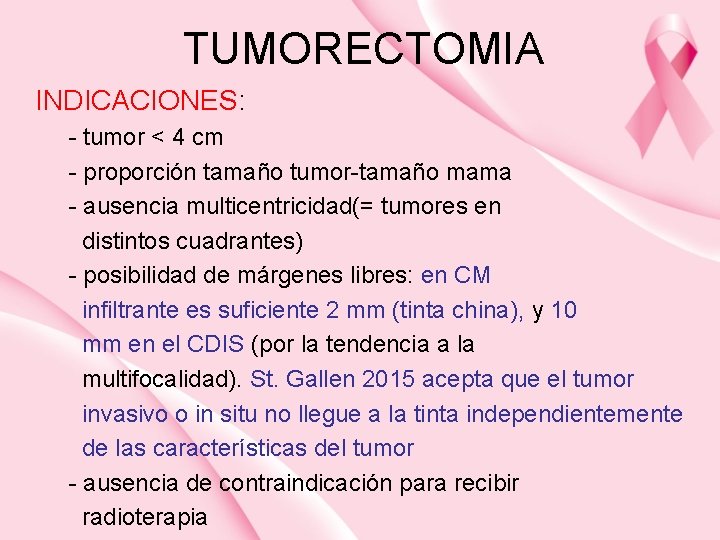 TUMORECTOMIA

INDICACIONES:

- tumor < 4 cm
- proporción tamaño tumor-tamaño mama
- ausencia multicentricidad(= tumores en distintos cuadrantes)
- posibilidad de márgenes libres: en CM infiltrante es suficiente 2 mm (tinta china), y 10 mm en el CDIS (por la tendencia a la multifocalidad). St. Gallen 2015 acepta que el tumor invasivo o in situ no llegue a la tinta independientemente de las características del tumor
- ausencia de contraindicación para recibir radioterapia